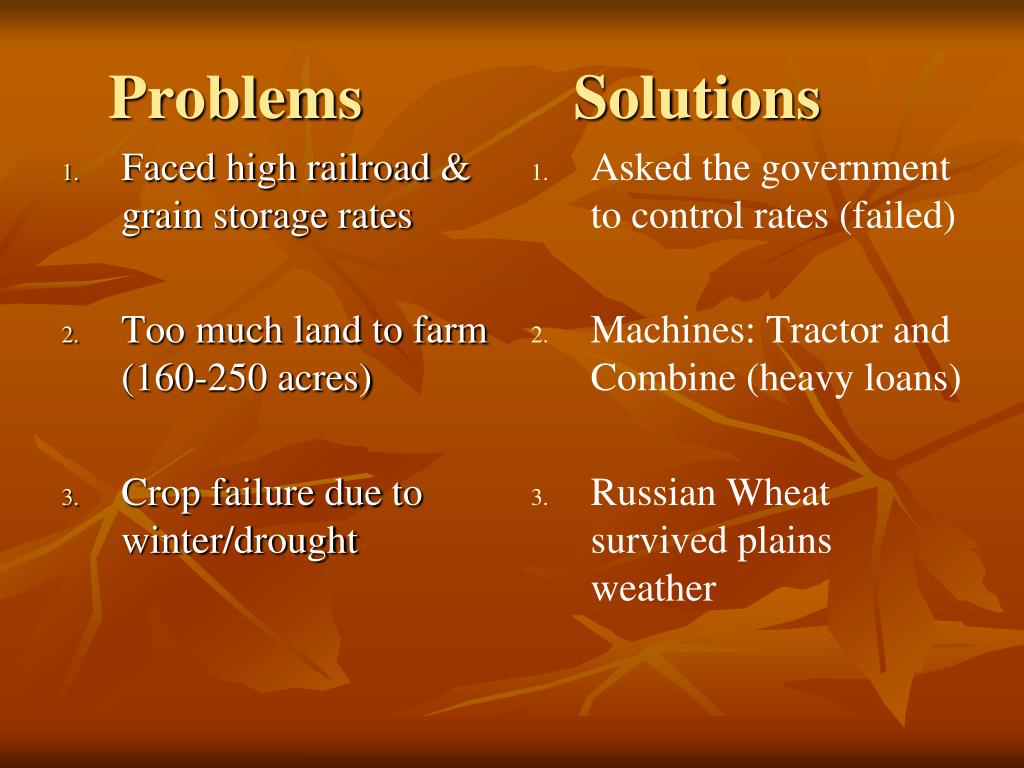 Problems

1. Faced high railroad & grain storage rates

2. Too much land to farm (160-250 acres)

3. Crop failure due to winter/drought

Solutions

1. Asked the government to control rates (failed)

2. Machines: Tractor and Combine (heavy loans)

3. Russian Wheat survived plains weather